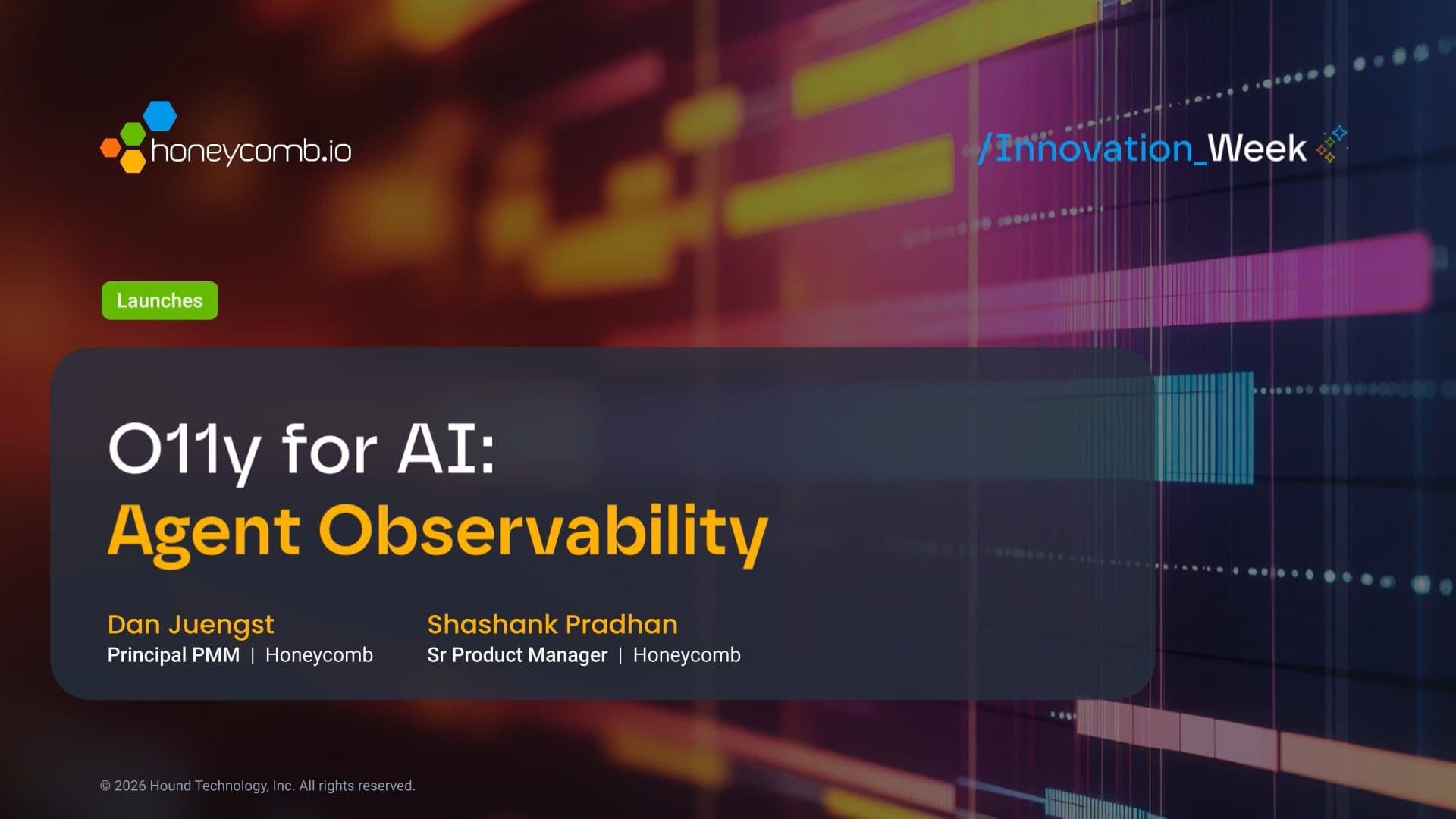 honeycomb.io

/Innovation_Week

Launches

O11y for AI:
Agent Observability

Dan Juengst
Principal PMM | Honeycomb

Shashank Pradhan
Sr Product Manager | Honeycomb

© 2026 Hound Technology, Inc. All rights reserved.